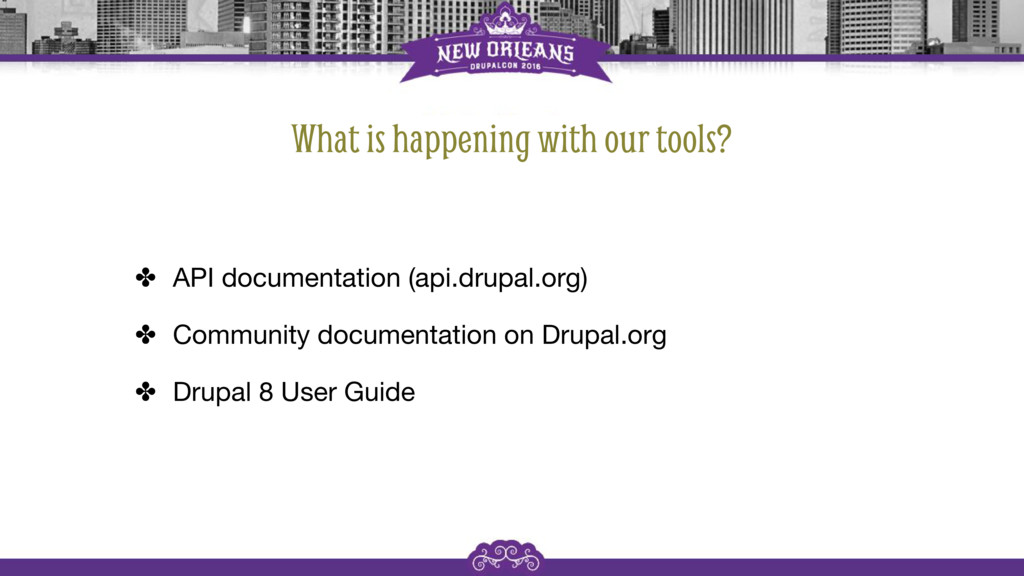 NEW ORLEANS
DRUPALCON 2016

What is happening with our tools?

✤ API documentation (api.drupal.org)

✤ Community documentation on Drupal.org

✤ Drupal 8 User Guide